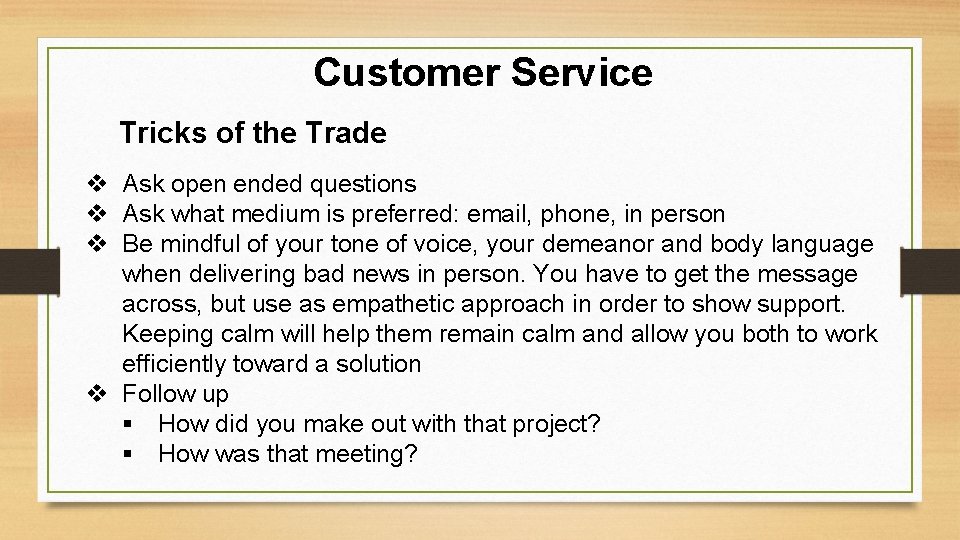 Customer Service

Tricks of the Trade

❖ Ask open ended questions
❖ Ask what medium is preferred: email, phone, in person
❖ Be mindful of your tone of voice, your demeanor and body language when delivering bad news in person. You have to get the message across, but use as empathetic approach in order to show support. Keeping calm will help them remain calm and allow you both to work efficiently toward a solution
❖ Follow up
▪ How did you make out with that project?
▪ How was that meeting?